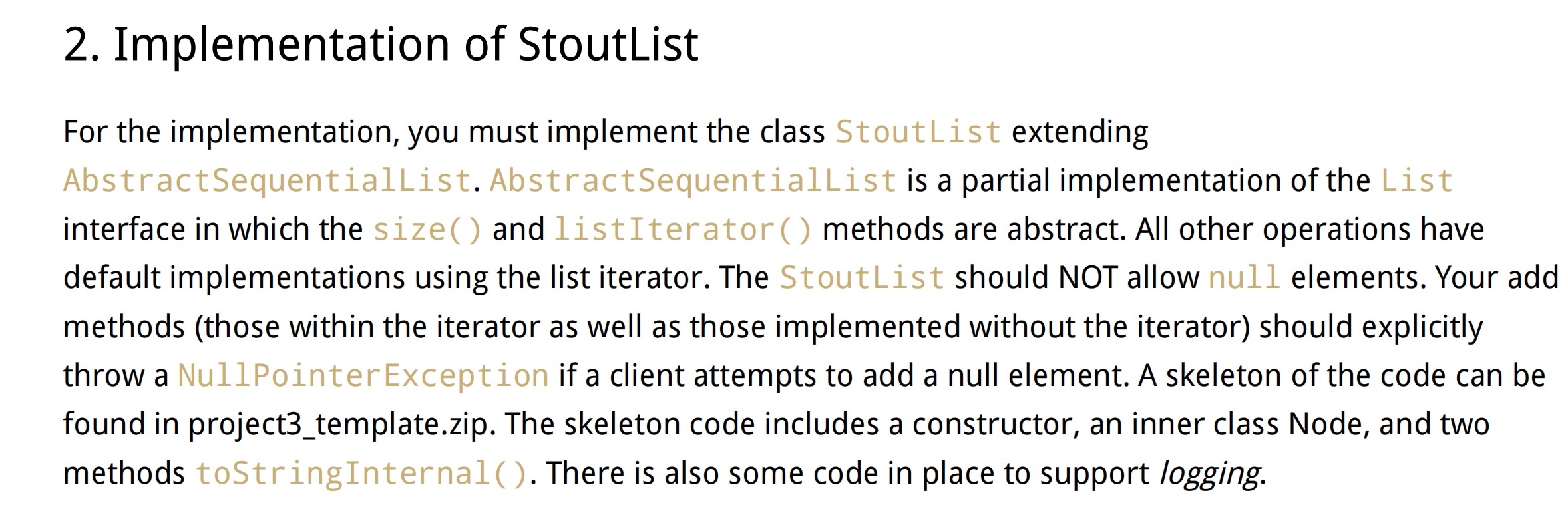 2. Implementation of StoutList

For the implementation, you must implement the class StoutList extending AbstractSequentialList. AbstractSequentialList is a partial implementation of the List interface in which the size() and listIterator() methods are abstract. All other operations have default implementations using the list iterator. The StoutList should NOT allow null elements. Your add methods (those within the iterator as well as those implemented without the iterator) should explicitly throw a NullPointerException if a client attempts to add a null element. A skeleton of the code can be found in project3_template.zip. The skeleton code includes a constructor, an inner class Node, and two methods toStringInternal(). There is also some code in place to support logging.